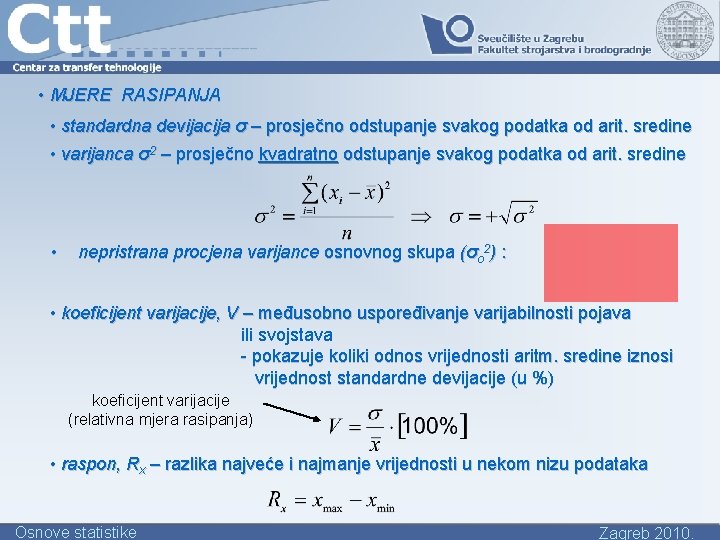 Ctt
Centar za transfer tehnologije

Sveučilište u Zagrebu
Fakultet strojarstva i brodogradnje

• MJERE RASIPANJA

• standardna devijacija $\sigma$ – prosječno odstupanje svakog podatka od arit. sredine

• varijanca $\sigma^2$ – prosječno kvadratno odstupanje svakog podatka od arit. sredine

$\sigma^2 = \frac{\sum_{i=1}^{n}(x_i - \bar{x})^2}{n} \Rightarrow \sigma = +\sqrt{\sigma^2}$

• nepristrana procjena varijance osnovnog skupa ($\sigma_o^2$) :

• koeficijent varijacije, V – međusobno uspoređivanje varijabilnosti pojava ili svojstava
- pokazuje koliki odnos vrijednosti aritm. sredine iznosi vrijednost standardne devijacije (u %)

koeficijent varijacije
(relativna mjera rasipanja)

$V = \frac{\sigma}{\bar{x}} \cdot [100\%]$

• raspon, $R_x$ – razlika najveće i najmanje vrijednosti u nekom nizu podataka

$R_x = x_{\max} - x_{\min}$

Osnove statistike
Zagreb 2010.